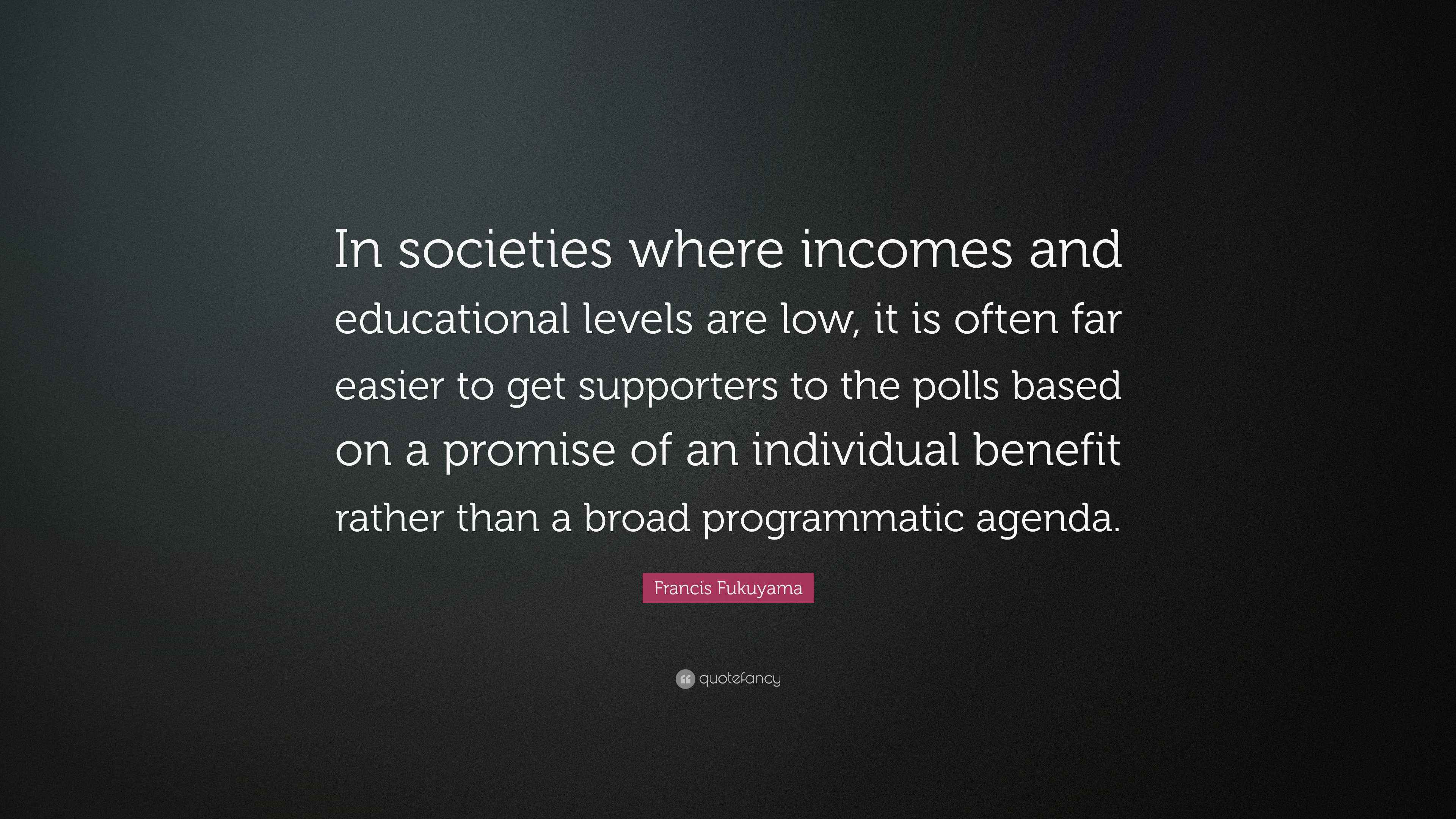 In societies where incomes and educational levels are low, it is often far easier to get supporters to the polls based on a promise of an individual benefit rather than a broad programmatic agenda.

Francis Fukuyama

quotefancy